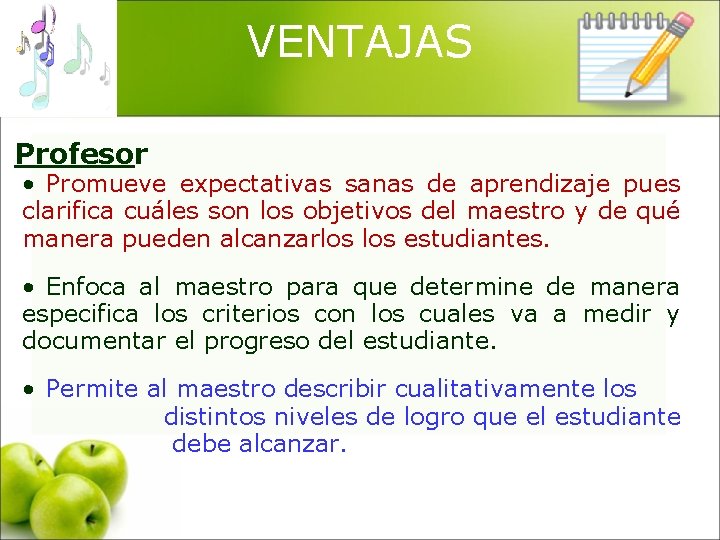 VENTAJAS

Profesor

• Promueve expectativas sanas de aprendizaje pues clarifica cuáles son los objetivos del maestro y de qué manera pueden alcanzarlos los estudiantes.

• Enfoca al maestro para que determine de manera especifica los criterios con los cuales va a medir y documentar el progreso del estudiante.

• Permite al maestro describir cualitativamente los distintos niveles de logro que el estudiante debe alcanzar.